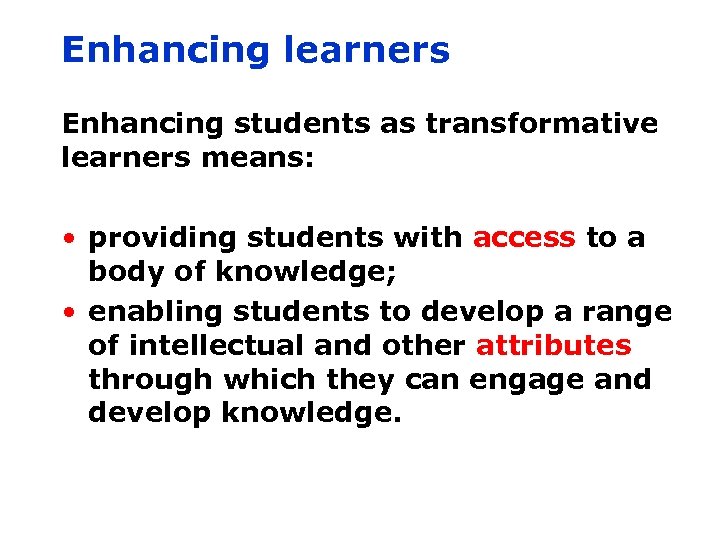 Enhancing learners

Enhancing students as transformative learners means:

• providing students with access to a body of knowledge;
• enabling students to develop a range of intellectual and other attributes through which they can engage and develop knowledge.